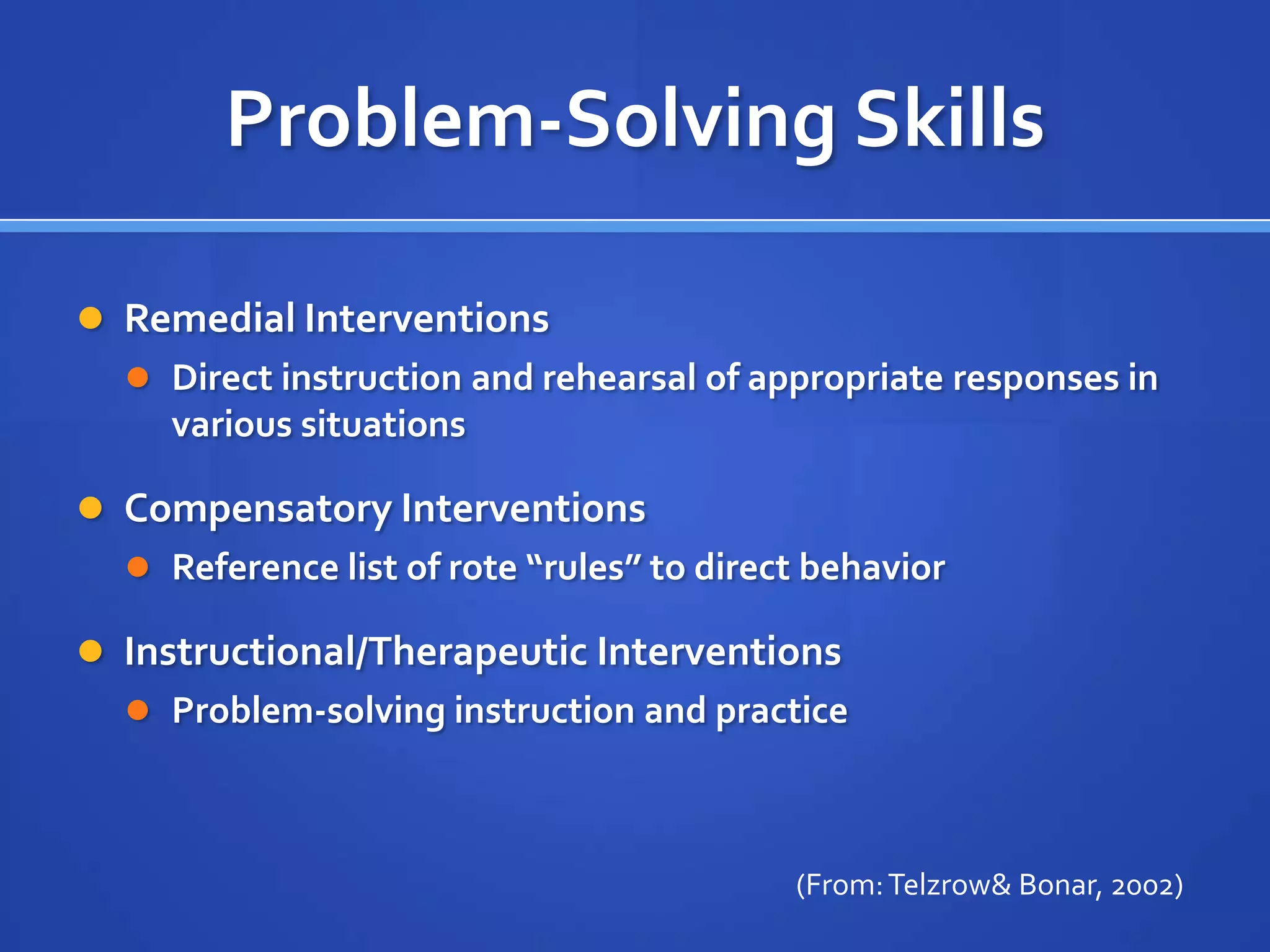 Problem-Solving Skills

- Remedial Interventions
  - Direct instruction and rehearsal of appropriate responses in various situations
- Compensatory Interventions
  - Reference list of rote “rules” to direct behavior
- Instructional/Therapeutic Interventions
  - Problem-solving instruction and practice

(From: Telzrow& Bonar, 2002)